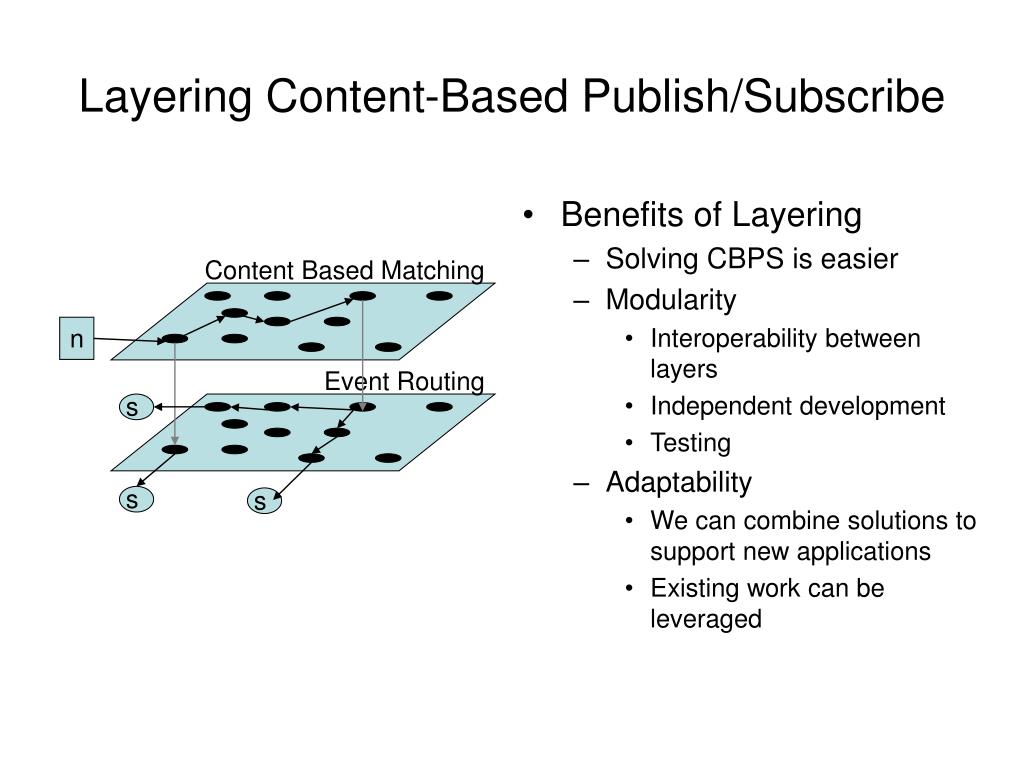 Layering Content-Based Publish/Subscribe

Content Based Matching

n

Event Routing

s

s

s

• Benefits of Layering
– Solving CBPS is easier
– Modularity
• Interoperability between layers
• Independent development
• Testing
– Adaptability
• We can combine solutions to support new applications
• Existing work can be leveraged